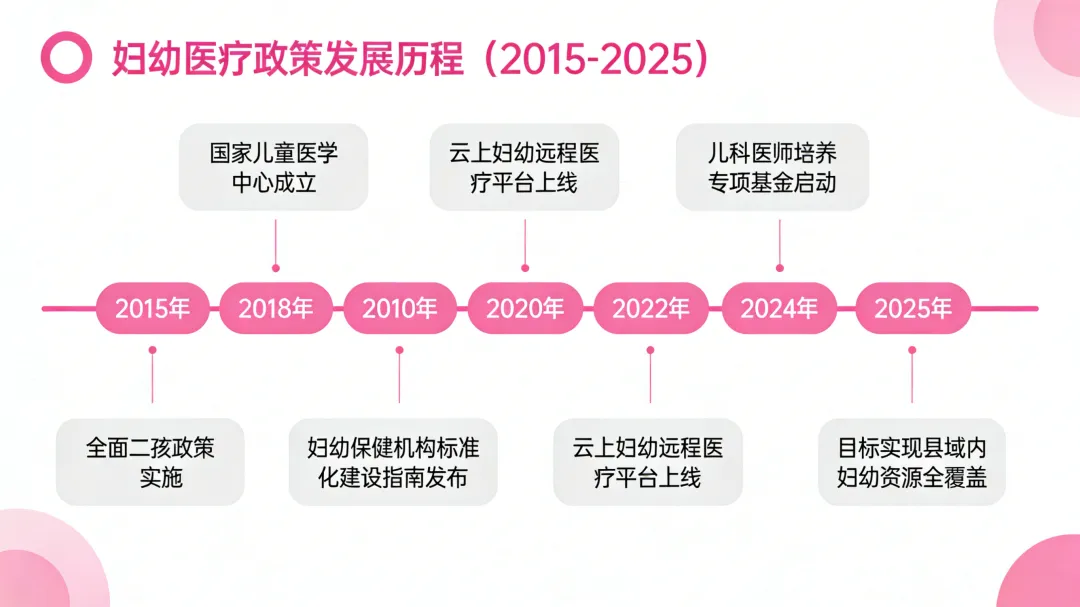 妇幼医疗政策发展历程（2015-2025）

国家儿童医学中心成立

云上妇幼远程医疗平台上线

儿科医师培养专项基金启动

2015年

2018年

2010年

2020年

2022年

2024年

2025年

全面二孩政策实施

妇幼保健机构标准化建设指南发布

云上妇幼远程医疗平台上线

目标实现县域内妇幼资源全覆盖